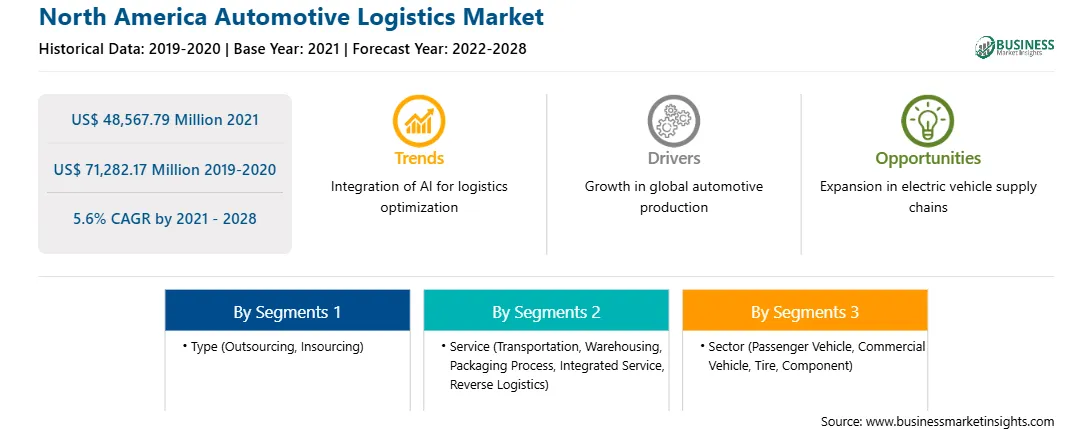 North America Automotive Logistics Market

Historical Data: 2019-2020 | Base Year: 2021 | Forecast Year: 2022-2028

BUSINESS Market Insights

US$ 48,567.79 Million 2021

US$ 71,282.17 Million 2019-2020

5.6% CAGR by 2021 - 2028

Trends

Integration of AI for logistics optimization

Drivers

Growth in global automotive production

Opportunities

Expansion in electric vehicle supply chains

By Segments 1

• Type (Outsourcing, Insourcing)

By Segments 2

• Service (Transportation, Warehousing, Packaging Process, Integrated Service, Reverse Logistics)

By Segments 3

• Sector (Passenger Vehicle, Commercial Vehicle, Tire, Component)

Source: www.businessmarketinsights.com